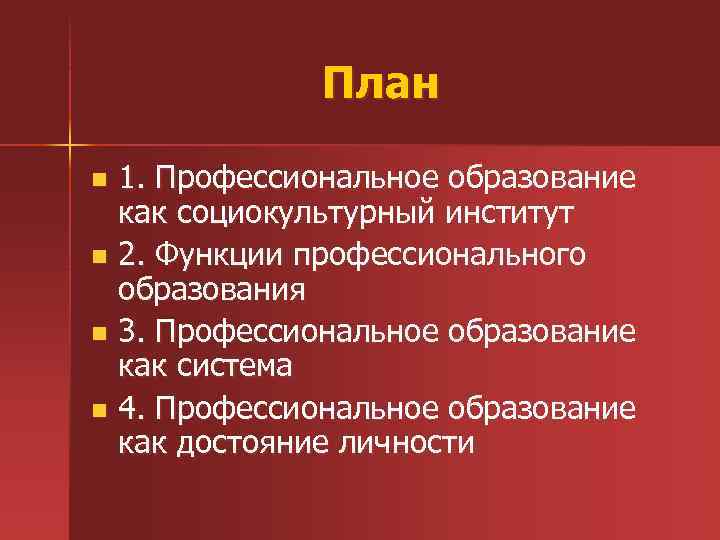 План

1. Профессиональное образование как социокультурный институт

2. Функции профессионального образования

3. Профессиональное образование как система

4. Профессиональное образование как достояние личности